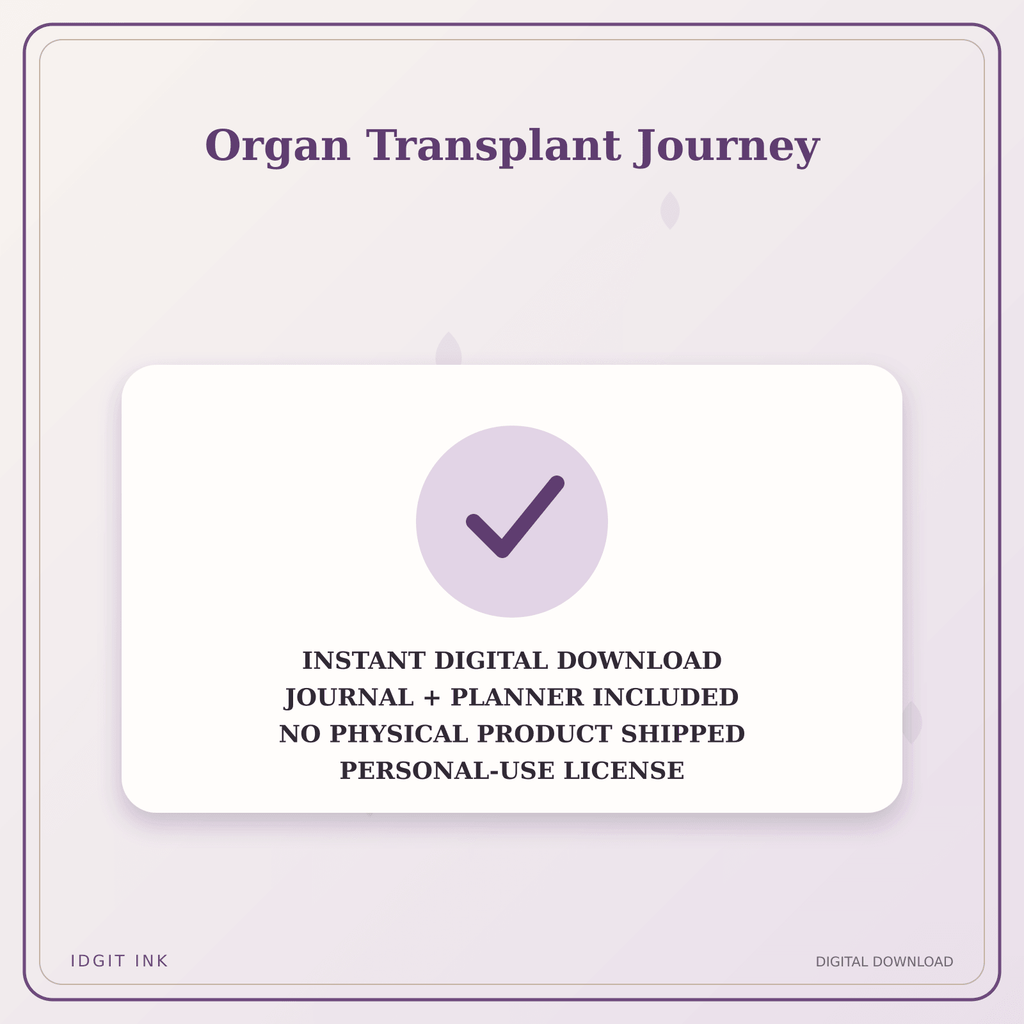 Organ Transplant Journey

INSTANT DIGITAL DOWNLOAD
JOURNAL + PLANNER INCLUDED
NO PHYSICAL PRODUCT SHIPPED
PERSONAL-USE LICENSE

IDGIT INK

DIGITAL DOWNLOAD